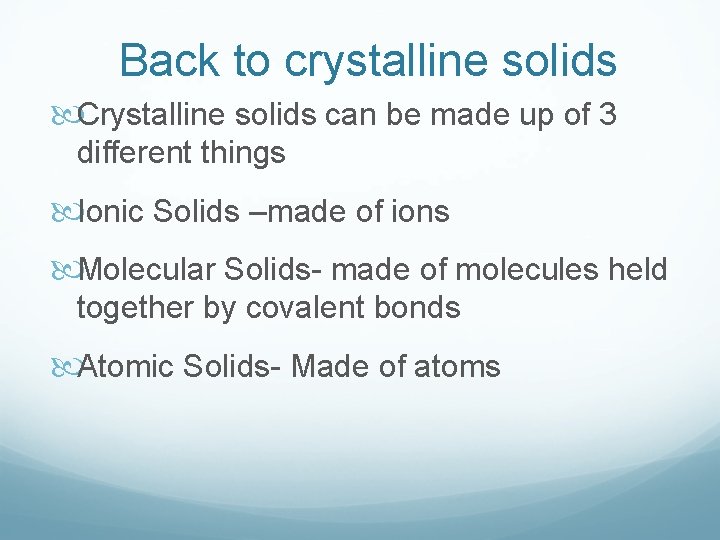 Back to crystalline solids

Crystalline solids can be made up of 3 different things

Ionic Solids –made of ions

Molecular Solids- made of molecules held together by covalent bonds

Atomic Solids- Made of atoms